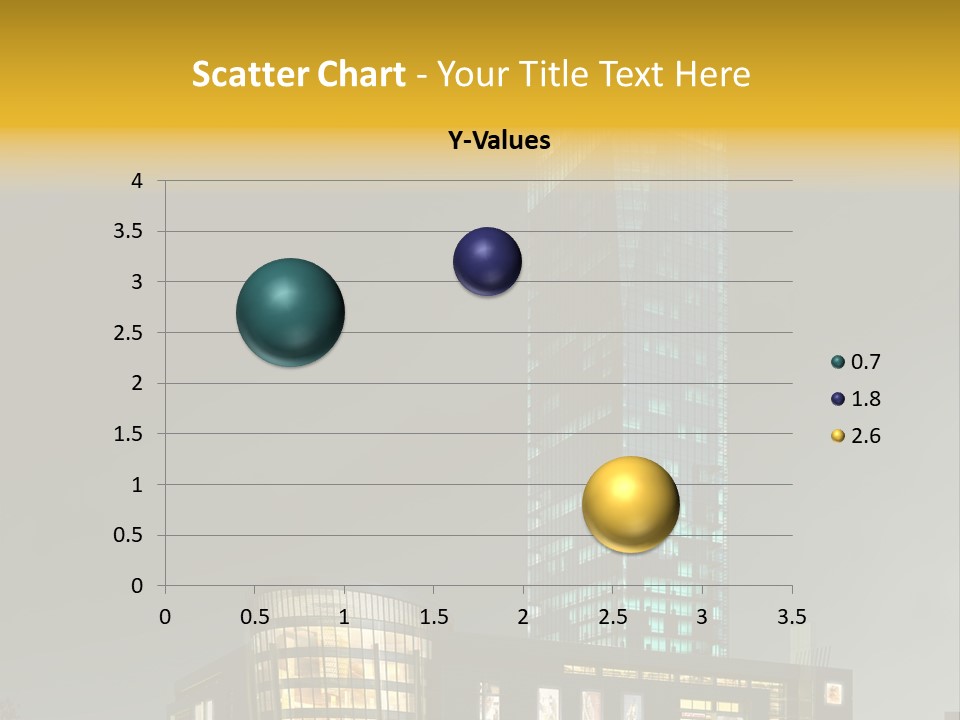 Scatter Chart - Your Title Text Here

Y-Values

4
3.5
3
2.5
2
1.5
1
0.5
0

0 0.5 1 1.5 2 2.5 3 3.5

0.7
1.8
2.6